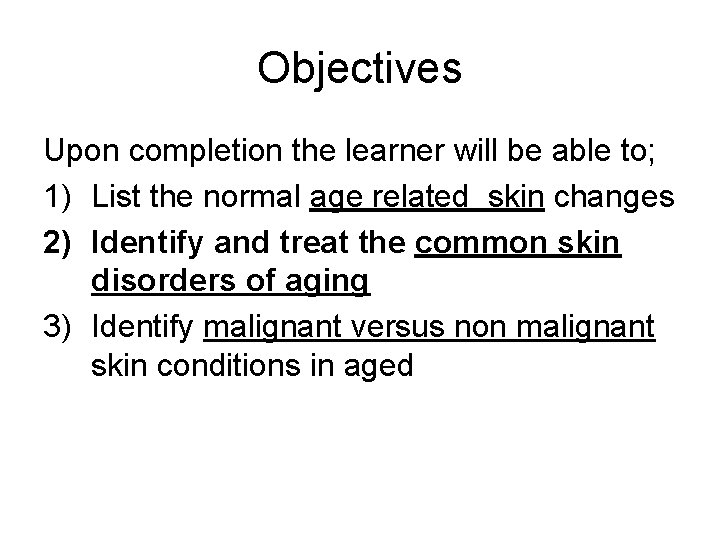 Objectives

Upon completion the learner will be able to;

1) List the normal age related skin changes

2) Identify and treat the common skin disorders of aging

3) Identify malignant versus non malignant skin conditions in aged